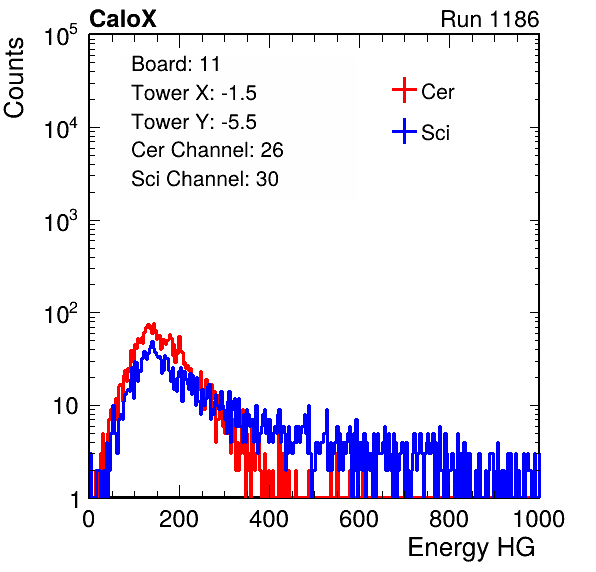 CaloX

Run 1186

Counts

$10^5$

$10^4$

$10^3$

$10^2$

10

1

Board: 11

Tower X: -1.5

Tower Y: -5.5

Cer Channel: 26

Sci Channel: 30

Cer

Sci

0

200

400

600

800

1000

Energy HG